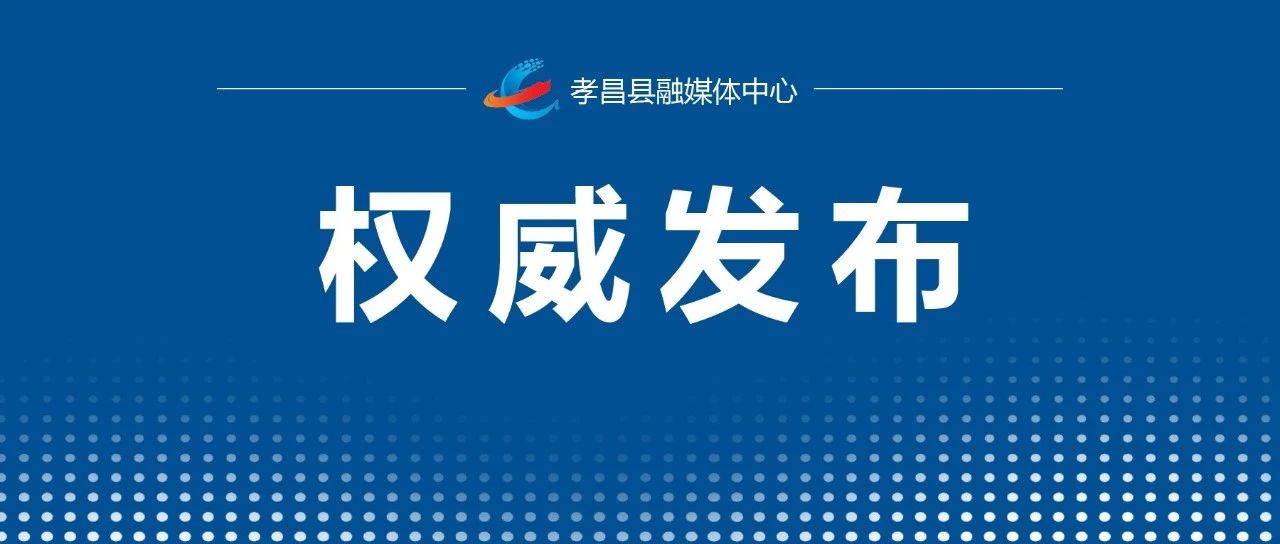 孝昌县融媒体中心

权威发布